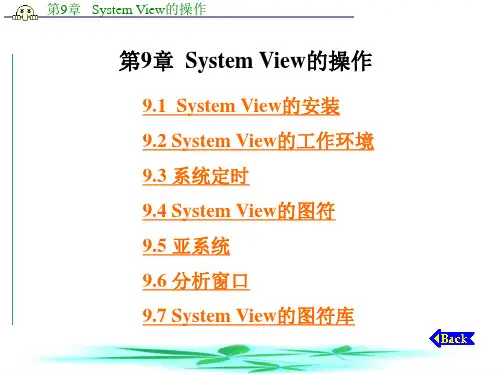 第9章 System View的操作

第9章 System View的操作

9.1 System View的安装

9.2 System View的工作环境

9.3 系统定时

9.4 System View的图符

9.5 亚系统

9.6 分析窗口

9.7 System View的图符库

Back